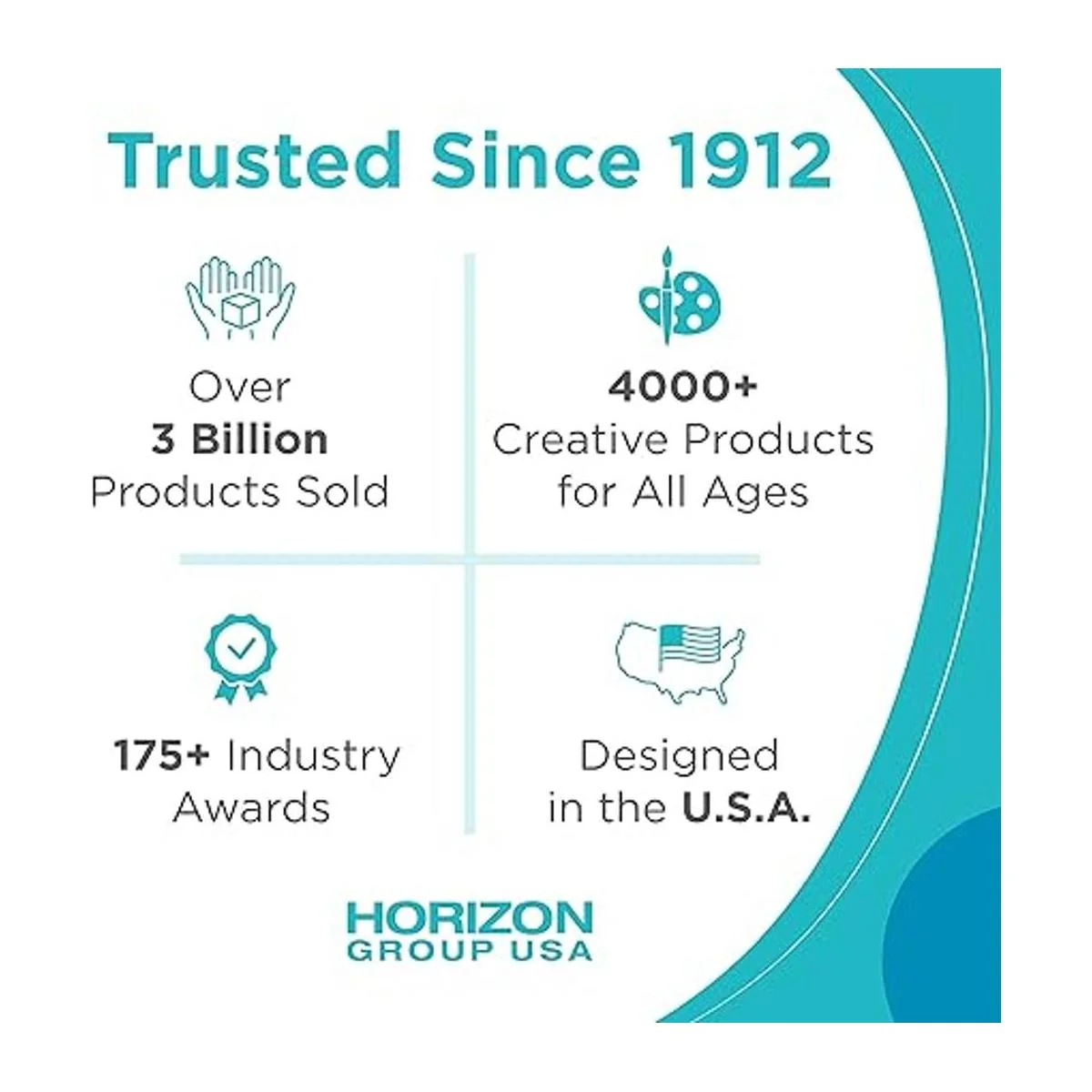 Trusted Since 1912

Over
3 Billion
Products Sold

4000+
Creative Products
for All Ages

175+ Industry
Awards

Designed
in the U.S.A.

HORIZON
GROUP USA